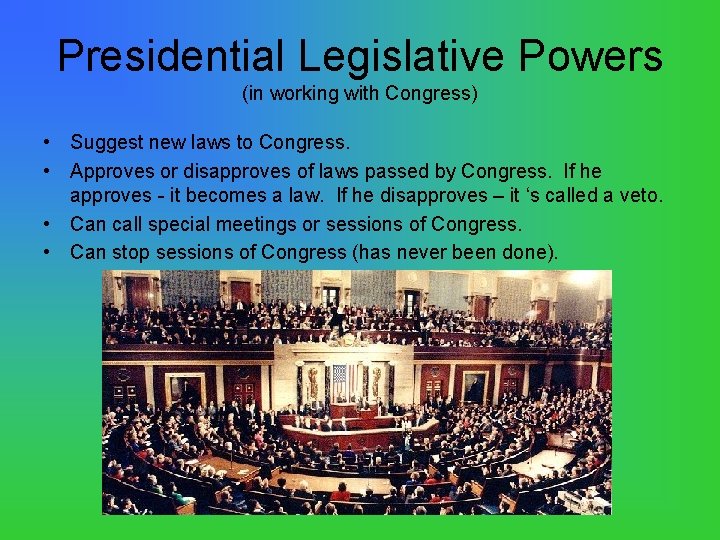 Presidential Legislative Powers
(in working with Congress)

• Suggest new laws to Congress.
• Approves or disapproves of laws passed by Congress. If he approves - it becomes a law. If he disapproves – it ‘s called a veto.
• Can call special meetings or sessions of Congress.
• Can stop sessions of Congress (has never been done).